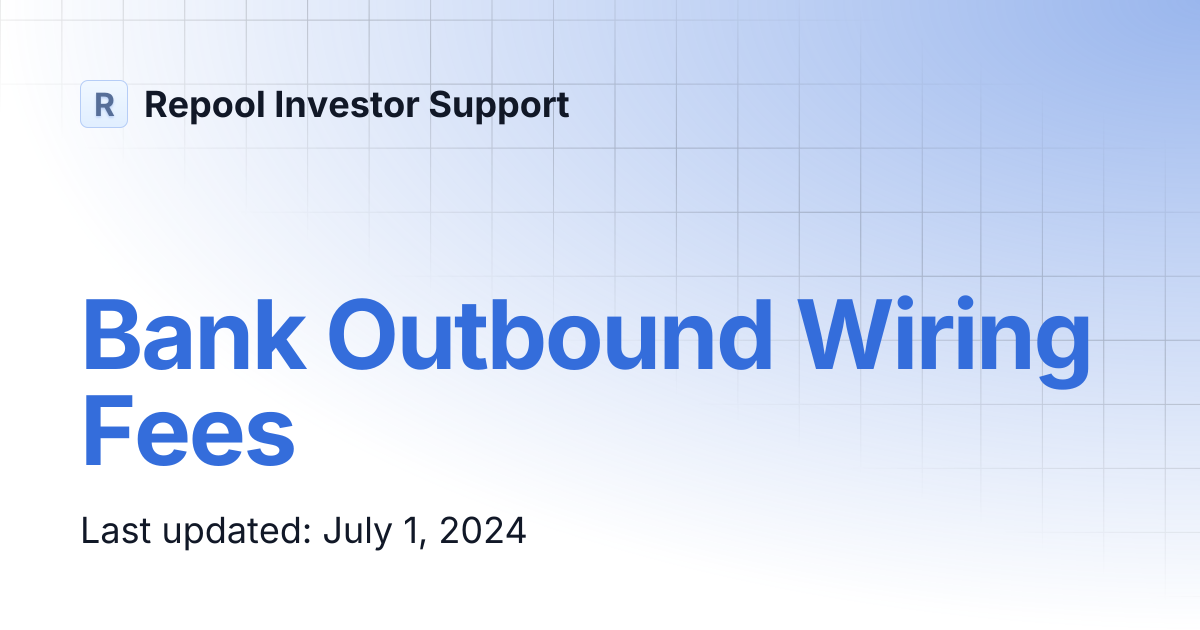 R Repool Investor Support

Bank Outbound Wiring Fees

Last updated: July 1, 2024